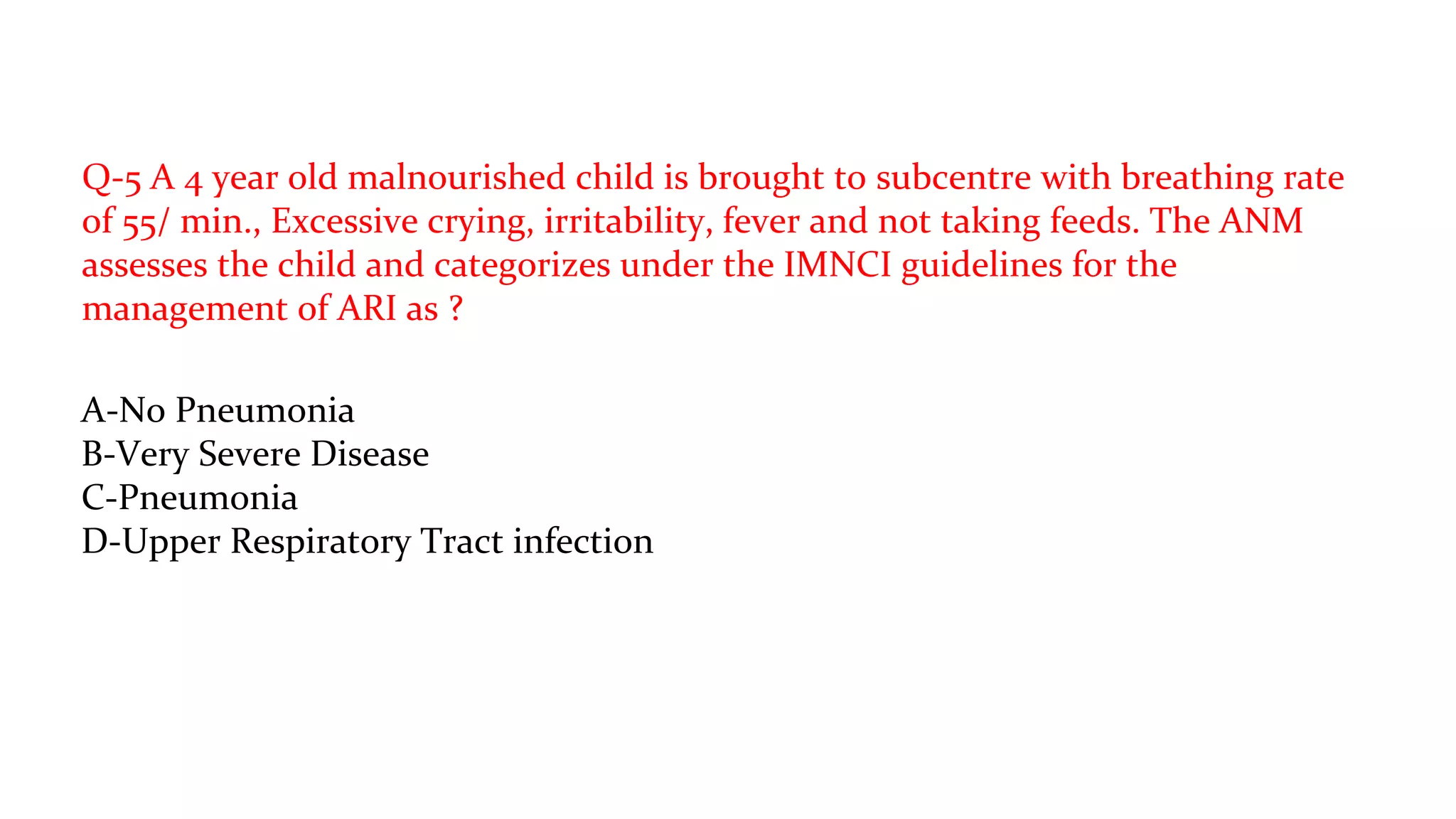 Q-5 A 4 year old malnourished child is brought to subcentre with breathing rate of 55/ min., Excessive crying, irritability, fever and not taking feeds. The ANM assesses the child and categorizes under the IMNCI guidelines for the management of ARI as ?

A-No Pneumonia
B-Very Severe Disease
C-Pneumonia
D-Upper Respiratory Tract infection